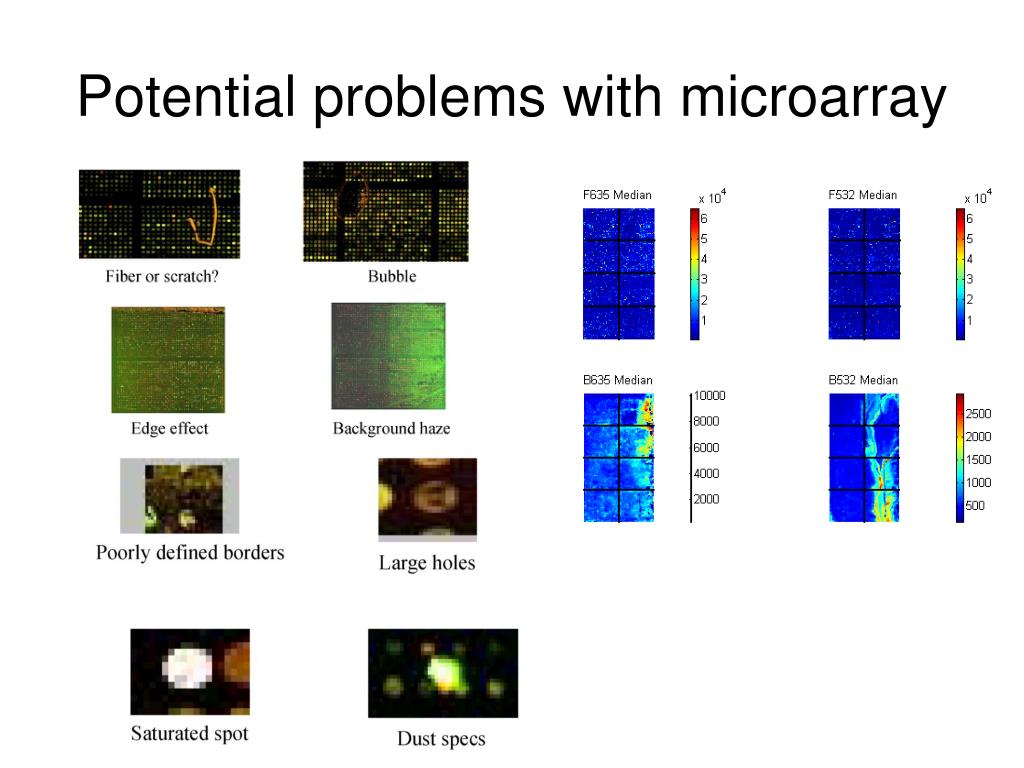 Potential problems with microarray

Fiber or scratch?

Bubble

Edge effect

Background haze

Poorly defined borders

Large holes

Saturated spot

Dust specs

F635 Median

x $10^4$

6
5
4
3
2
1

F532 Median

x $10^4$

6
5
4
3
2
1

B635 Median

10000
8000
6000
4000
2000

B532 Median

2500
2000
1500
1000
500